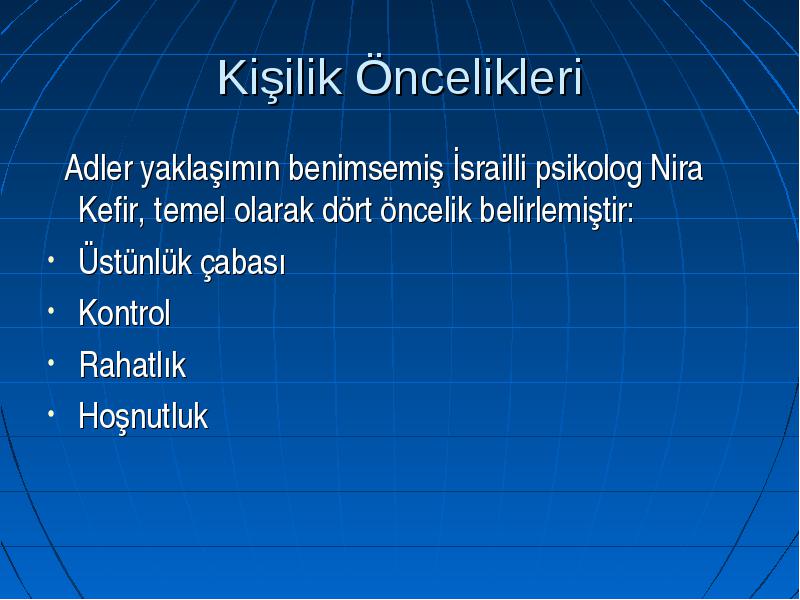 Kişilik Öncelikleri

Adler yaklaşımın benimsemiş İsrailli psikolog Nira Kefir, temel olarak dört öncelik belirlemiştir:

• Üstünlük çabası
• Kontrol
• Rahatlık
• Hoşnutluk